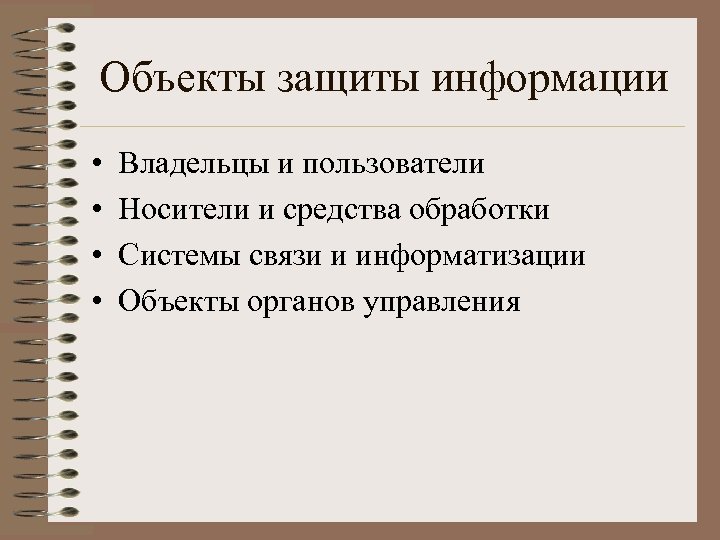 Объекты защиты информации

• Владельцы и пользователи
• Носители и средства обработки
• Системы связи и информатизации
• Объекты органов управления